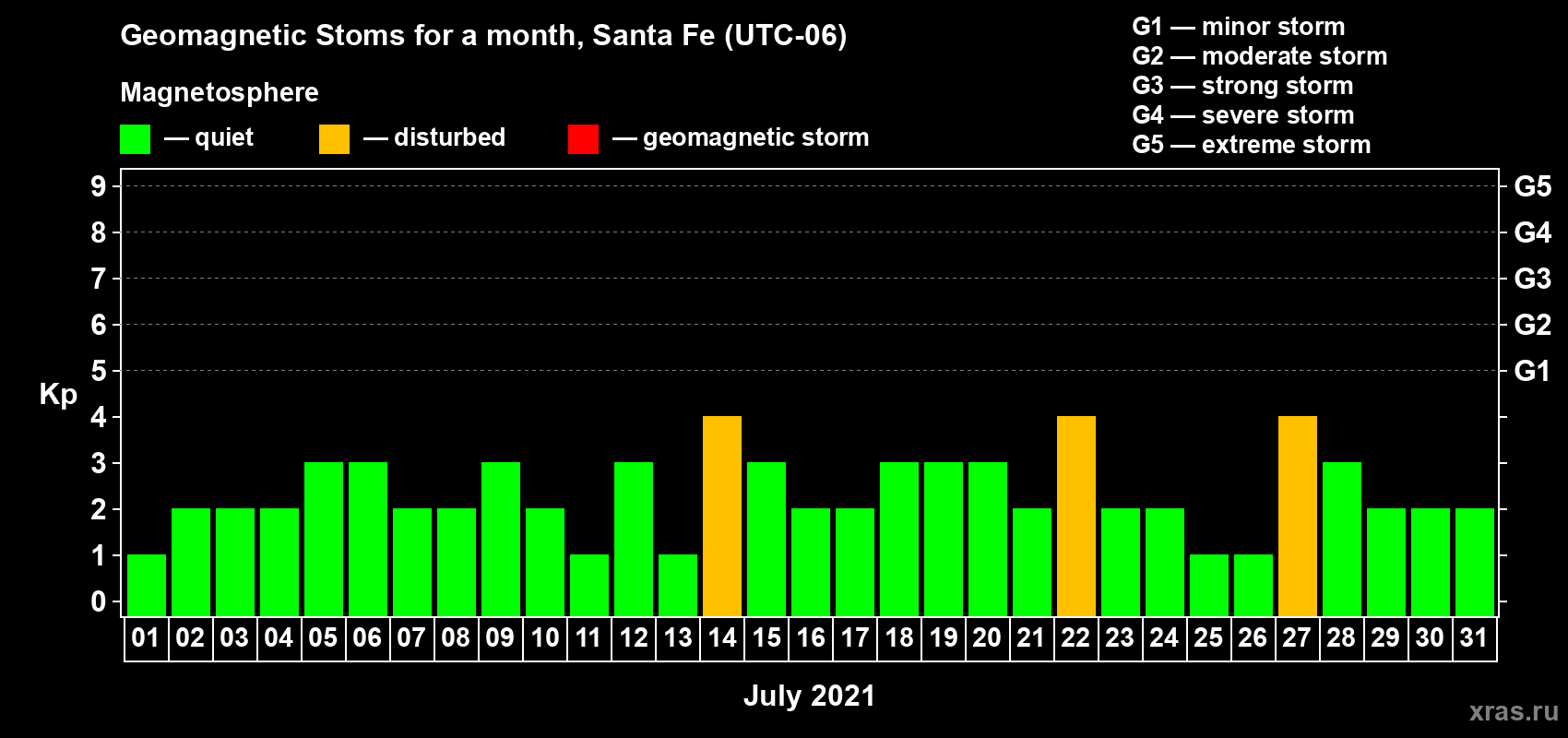 Geomagnetic Stoms for a month, Santa Fe (UTC-06)

Magnetosphere

— quiet — disturbed — geomagnetic storm

G1 — minor storm
G2 — moderate storm
G3 — strong storm
G4 — severe storm
G5 — extreme storm

Kp

9
8
7
6
5
4
3
2
1
0

G5
G4
G3
G2
G1

01 02 03 04 05 06 07 08 09 10 11 12 13 14 15 16 17 18 19 20 21 22 23 24 25 26 27 28 29 30 31

July 2021

xras.ru